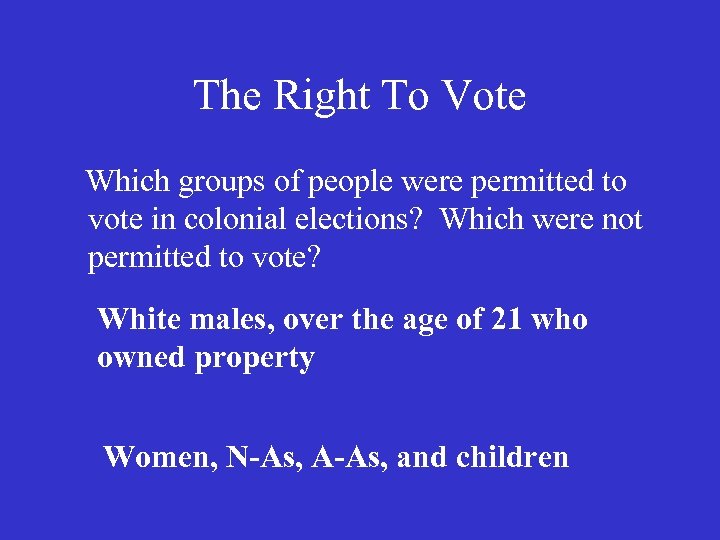 The Right To Vote

Which groups of people were permitted to vote in colonial elections? Which were not permitted to vote?

White males, over the age of 21 who owned property

Women, N-As, A-As, and children